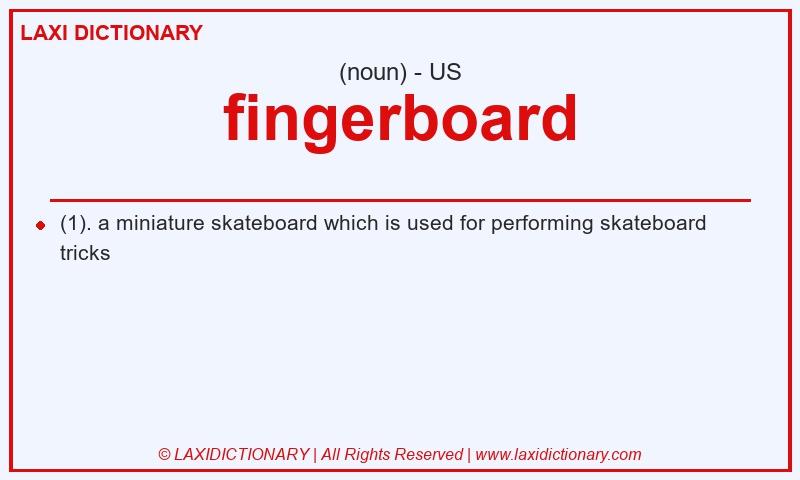 LAXI DICTIONARY

(noun) - US

fingerboard

(1). a miniature skateboard which is used for performing skateboard tricks

© LAXIDICTIONARY | All Rights Reserved | www.laxidictionary.com